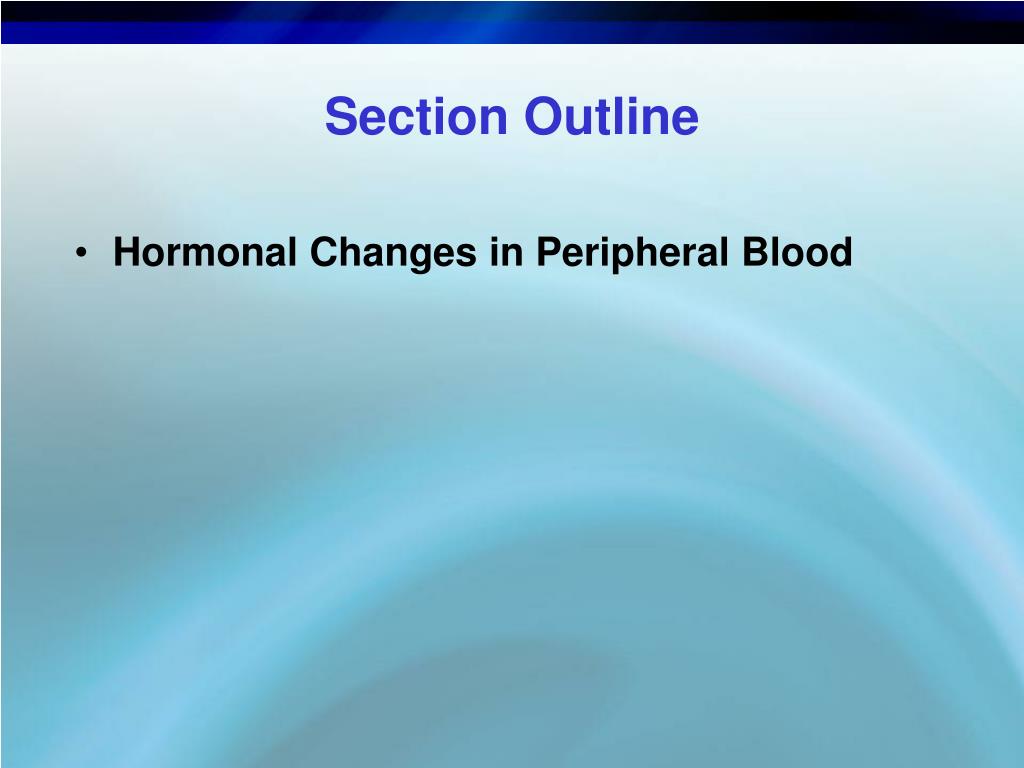 Section Outline

• Hormonal Changes in Peripheral Blood